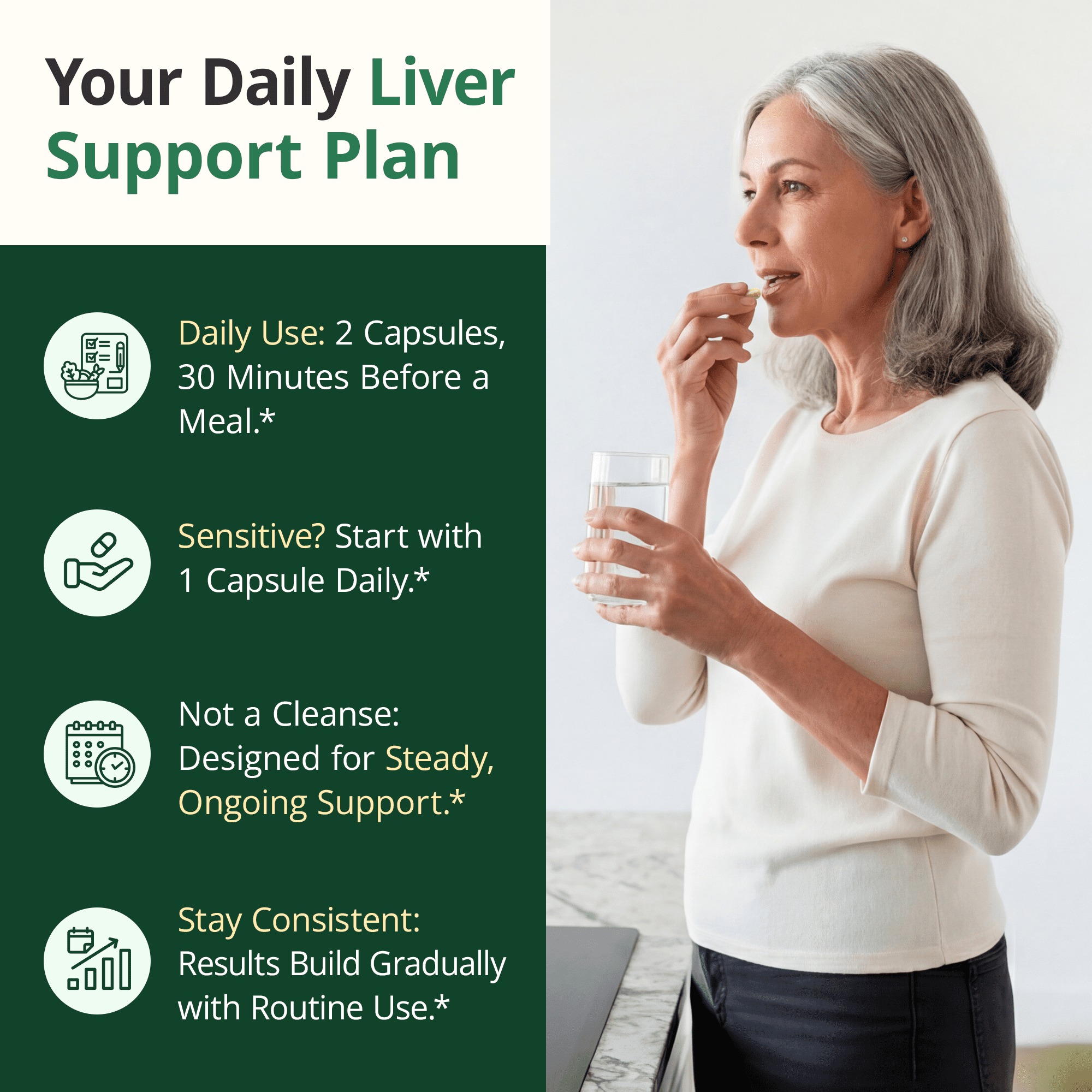 Your Daily Liver Support Plan

Daily Use: 2 Capsules, 30 Minutes Before a Meal.*

Sensitive? Start with 1 Capsule Daily.*

Not a Cleanse: Designed for Steady, Ongoing Support.*

Stay Consistent: Results Build Gradually with Routine Use.*